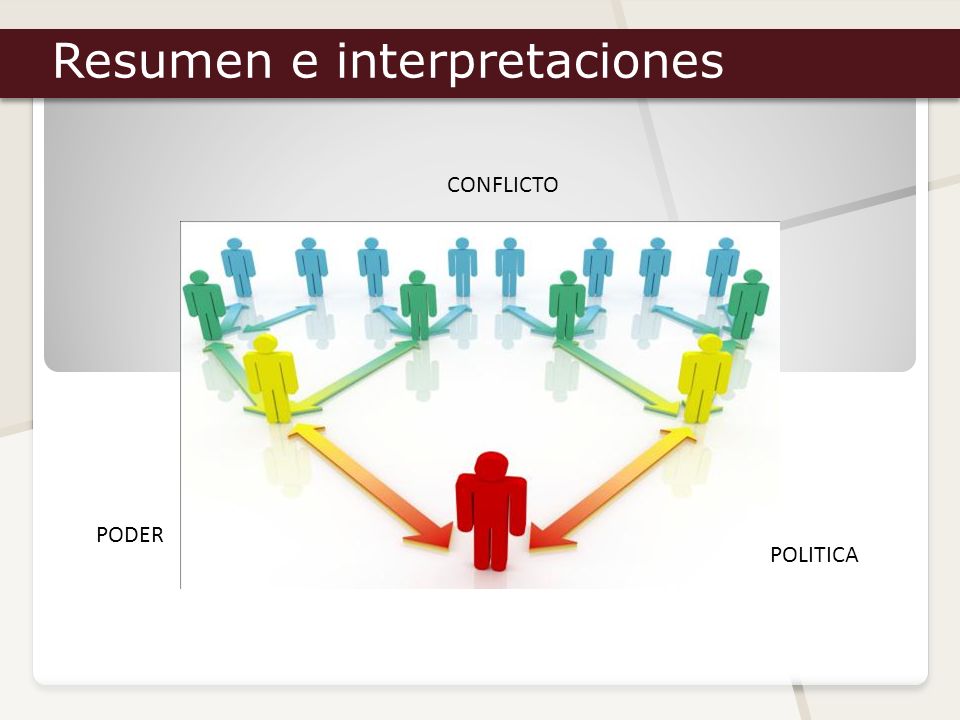 Resumen e interpretaciones

CONFLICTO

PODER

POLITICA